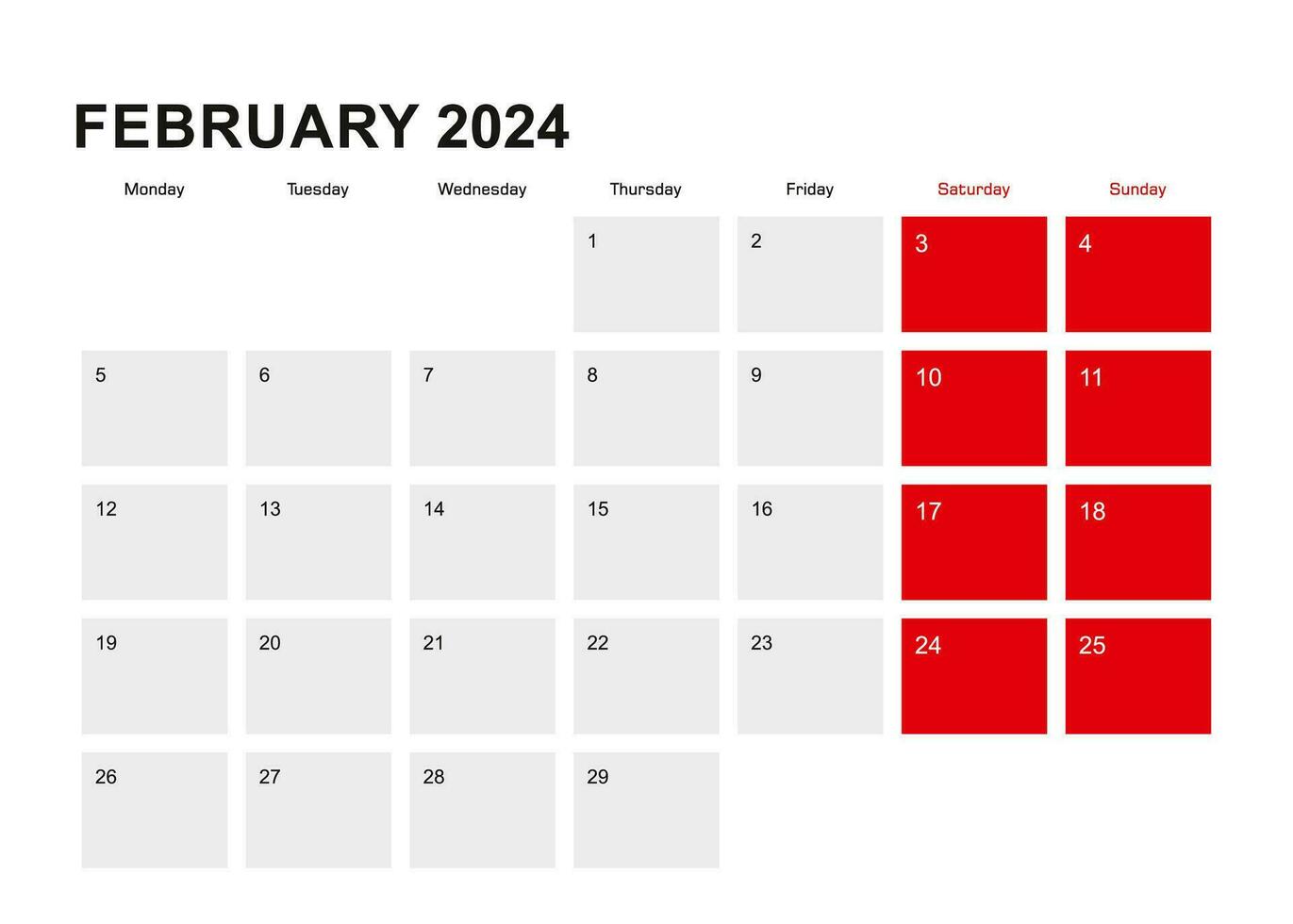 FEBRUARY 2024

| Monday | Tuesday | Wednesday | Thursday | Friday | Saturday | Sunday |
|---|---|---|---|---|---|---|
| | | | 1 | 2 | 3 | 4 |
| 5 | 6 | 7 | 8 | 9 | 10 | 11 |
| 12 | 13 | 14 | 15 | 16 | 17 | 18 |
| 19 | 20 | 21 | 22 | 23 | 24 | 25 |
| 26 | 27 | 28 | 29 | | | |